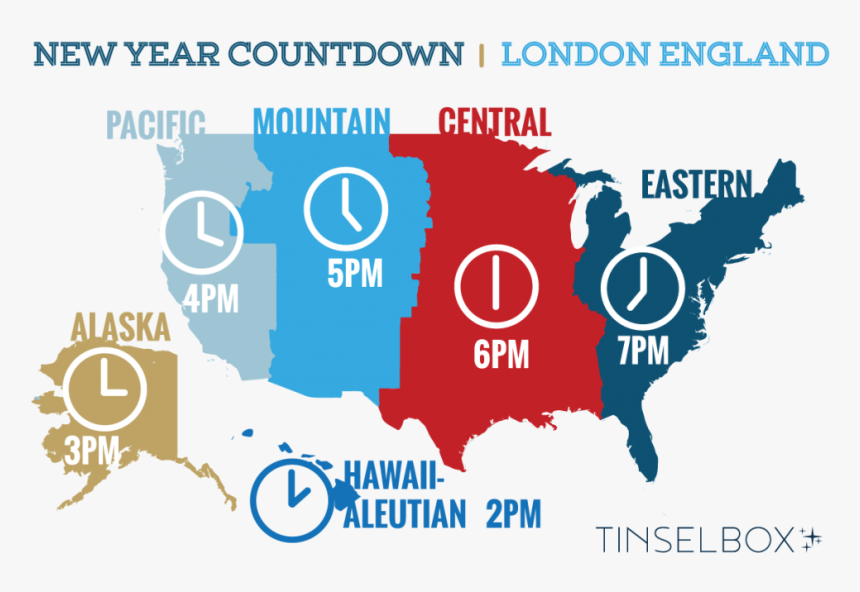 NEW YEAR COUNTDOWN | LONDON ENGLAND

PACIFIC
4PM

MOUNTAIN
5PM

CENTRAL
6PM

EASTERN
7PM

ALASKA
3PM

HAWAII-ALEUTIAN 2PM

TINSELBOX